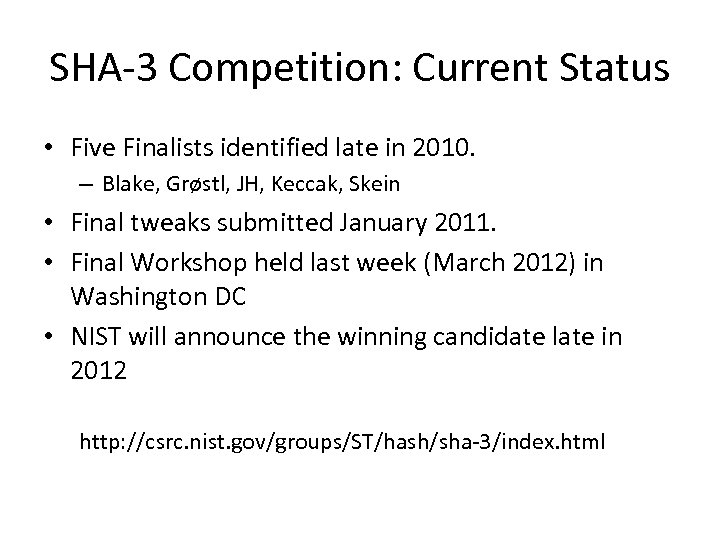 SHA-3 Competition: Current Status

• Five Finalists identified late in 2010.
– Blake, Grøstl, JH, Keccak, Skein
• Final tweaks submitted January 2011.
• Final Workshop held last week (March 2012) in Washington DC
• NIST will announce the winning candidate late in 2012

http://csrc.nist.gov/groups/ST/hash/sha-3/index.html